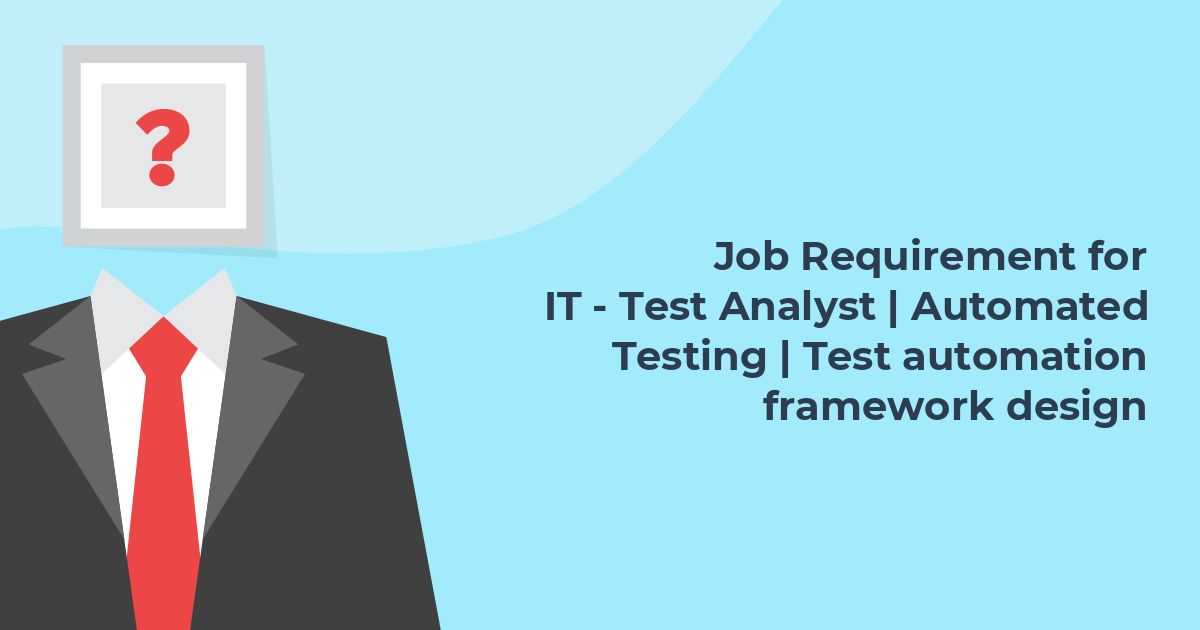 ?

Job Requirement for IT - Test Analyst | Automated Testing | Test automation framework design